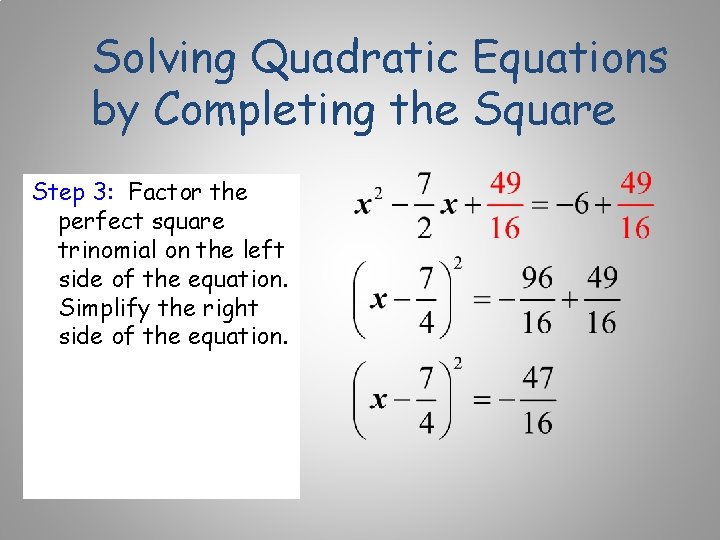 Solving Quadratic Equations by Completing the Square

Step 3: Factor the perfect square trinomial on the left side of the equation. Simplify the right side of the equation.

$x^2 - \frac{7}{2}x + \frac{49}{16} = -6 + \frac{49}{16}$

$\left(x - \frac{7}{4}\right)^2 = -\frac{96}{16} + \frac{49}{16}$

$\left(x - \frac{7}{4}\right)^2 = -\frac{47}{16}$